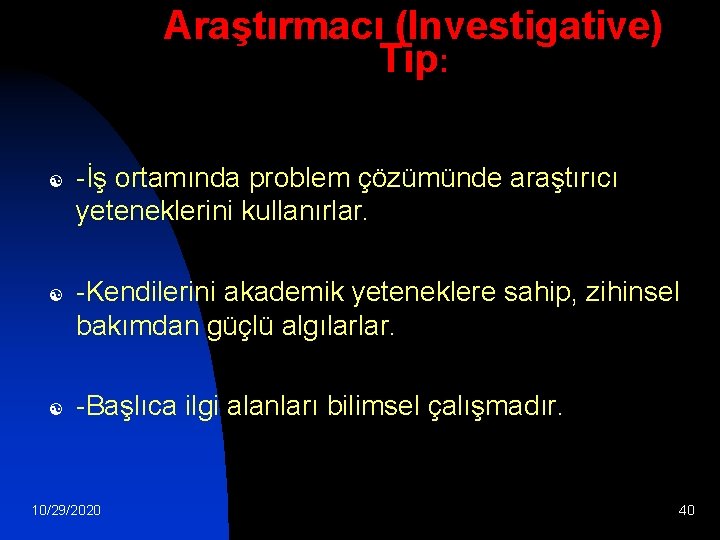 Araştırmacı (Investigative) Tip:

-İş ortamında problem çözümünde araştırıcı yeteneklerini kullanırlar.

-Kendilerini akademik yeteneklere sahip, zihinsel bakımdan güçlü algılarlar.

-Başlıca ilgi alanları bilimsel çalışmadır.

10/29/2020

40